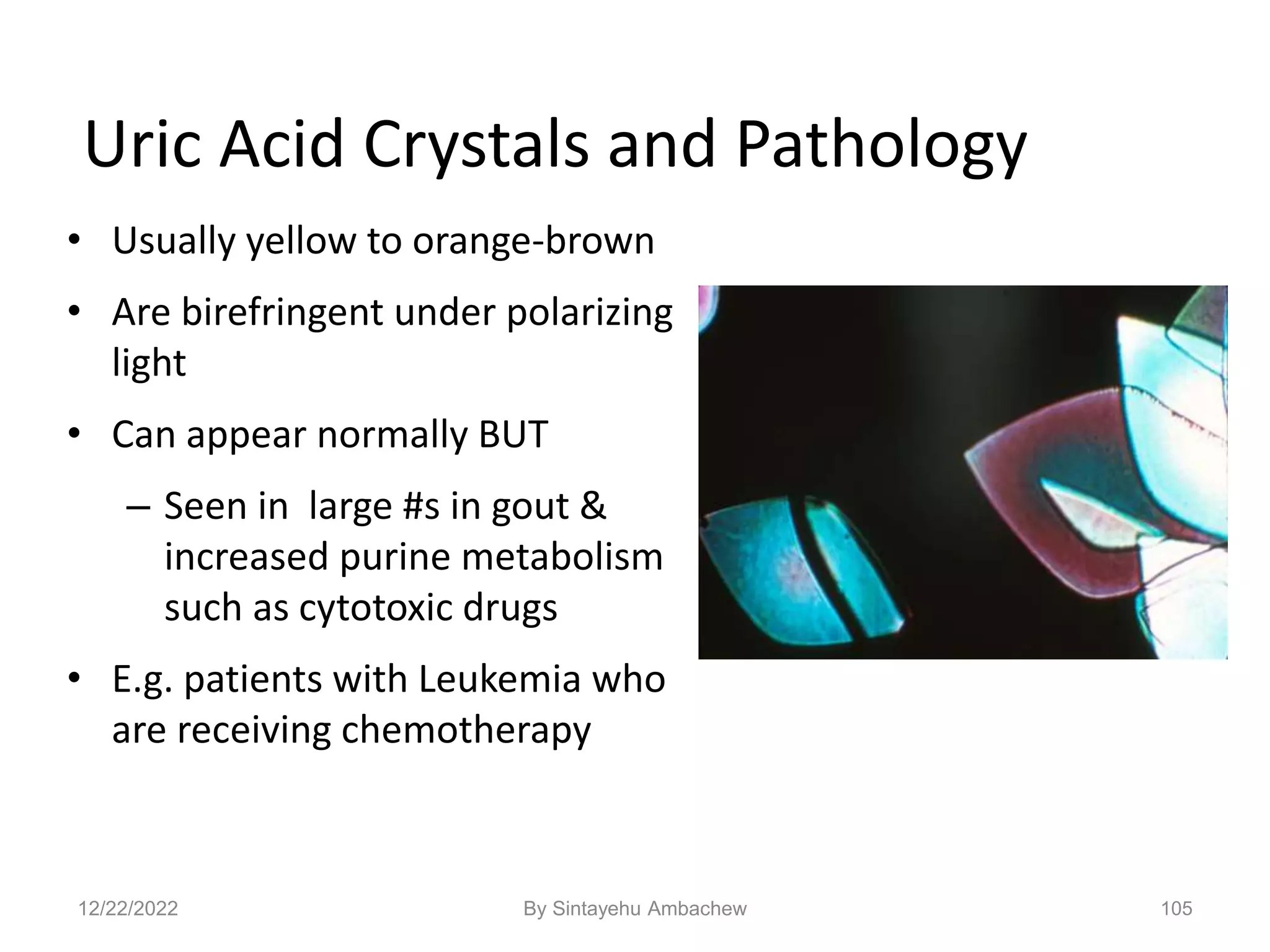 Uric Acid Crystals and Pathology

• Usually yellow to orange-brown
• Are birefringent under polarizing light
• Can appear normally BUT
– Seen in  large #s in gout & increased purine metabolism such as cytotoxic drugs
• E.g. patients with Leukemia who are receiving chemotherapy

12/22/2022 By Sintayehu Ambachew 105